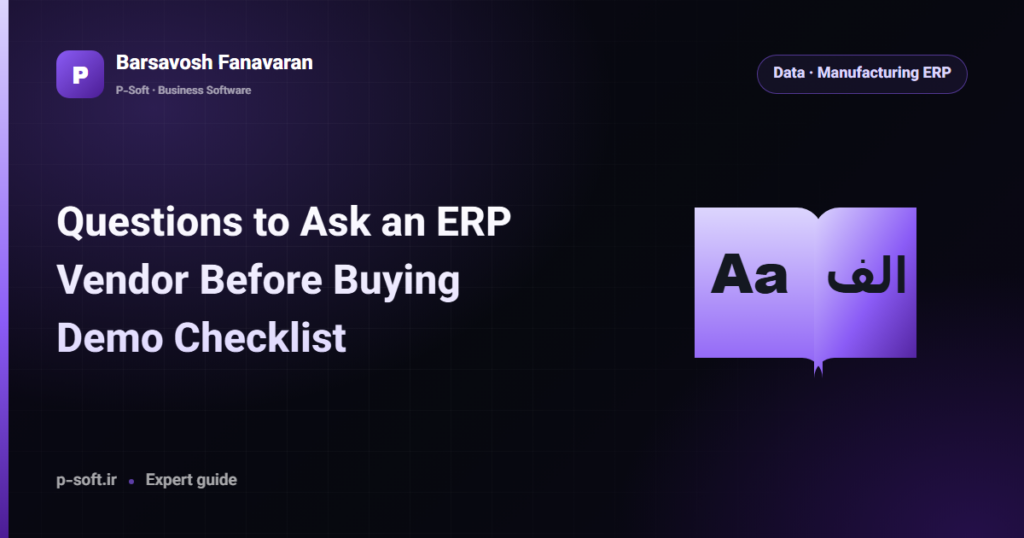 P

Barsavosh Fanavaran

P-Soft · Business Software

Data · Manufacturing ERP

Questions to Ask an ERP Vendor Before Buying Demo Checklist

Aa الف

p-soft.ir • Expert guide